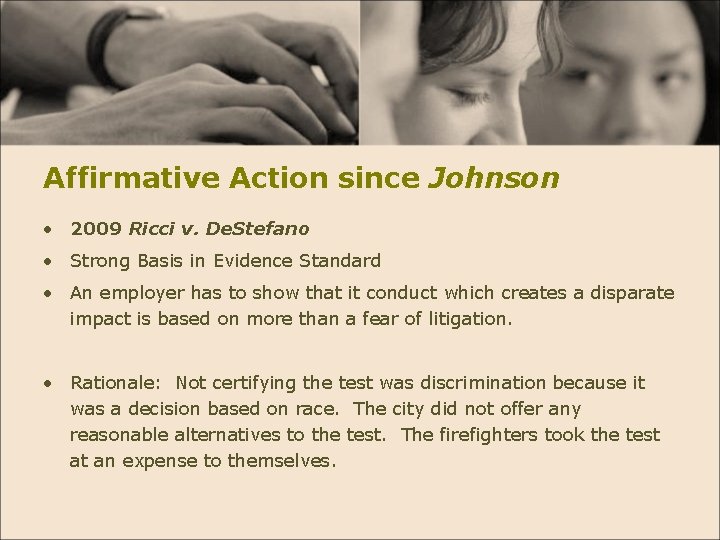 Affirmative Action since Johnson

• 2009 Ricci v. DeStefano
• Strong Basis in Evidence Standard
• An employer has to show that it conduct which creates a disparate impact is based on more than a fear of litigation.

• Rationale: Not certifying the test was discrimination because it was a decision based on race. The city did not offer any reasonable alternatives to the test. The firefighters took the test at an expense to themselves.